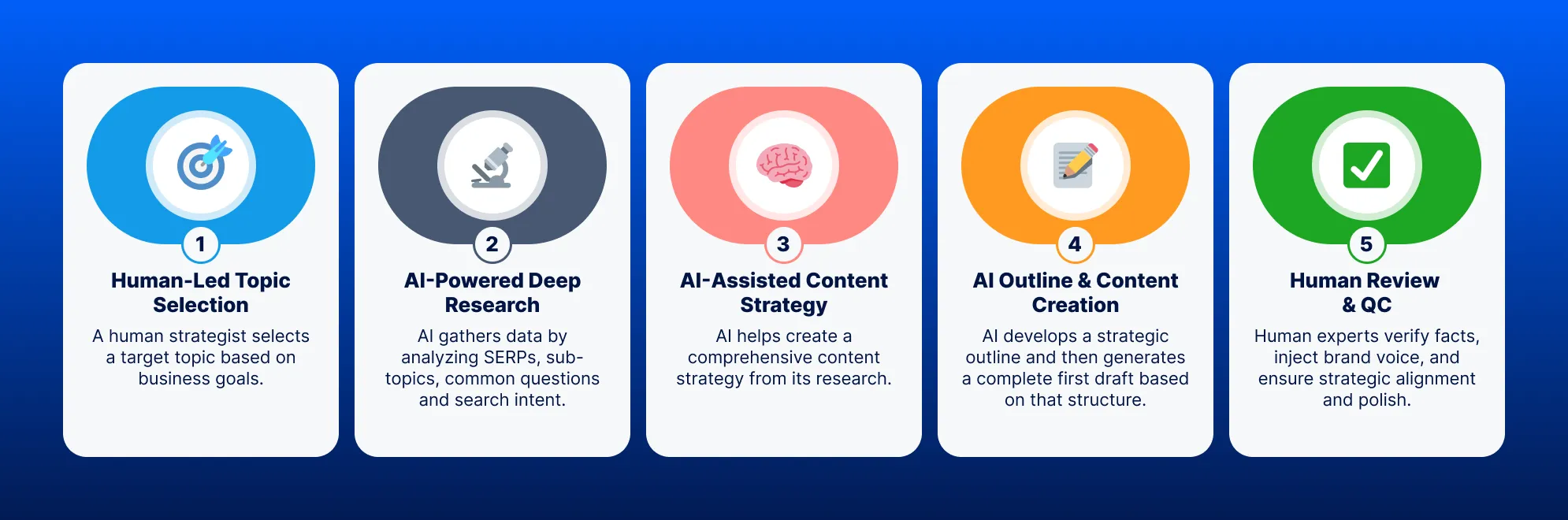 1
Human-Led Topic Selection
A human strategist selects a target topic based on business goals.

2
AI-Powered Deep Research
AI gathers data by analyzing SERPs, sub-topics, common questions and search intent.

3
AI-Assisted Content Strategy
AI helps create a comprehensive content strategy from its research.

4
AI Outline & Content Creation
AI develops a strategic outline and then generates a complete first draft based on that structure.

5
Human Review & QC
Human experts verify facts, inject brand voice, and ensure strategic alignment and polish.